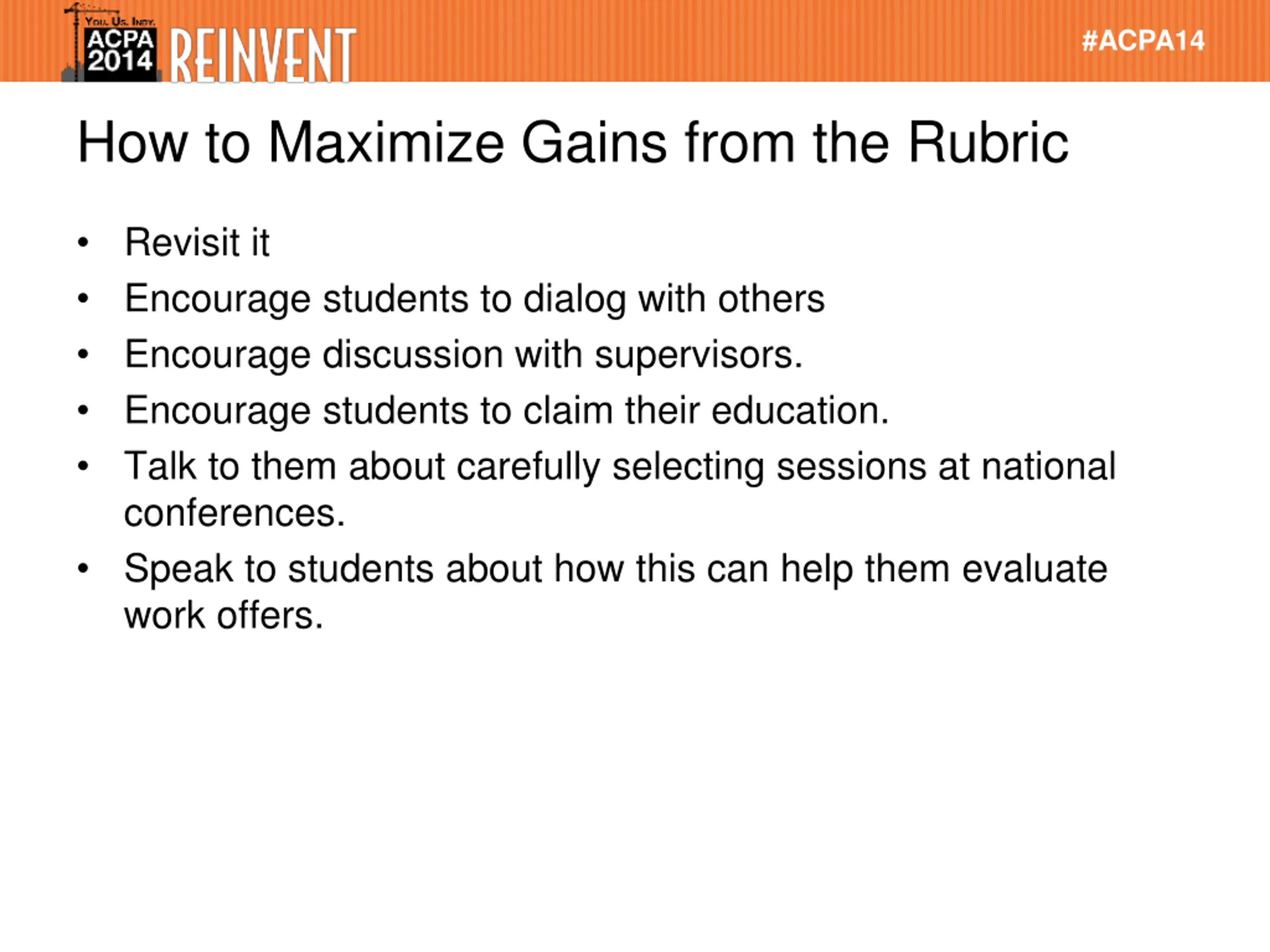 You. Us. Indy.
ACPA 2014 REINVENT

#ACPA14

How to Maximize Gains from the Rubric

• Revisit it
• Encourage students to dialog with others
• Encourage discussion with supervisors.
• Encourage students to claim their education.
• Talk to them about carefully selecting sessions at national conferences.
• Speak to students about how this can help them evaluate work offers.